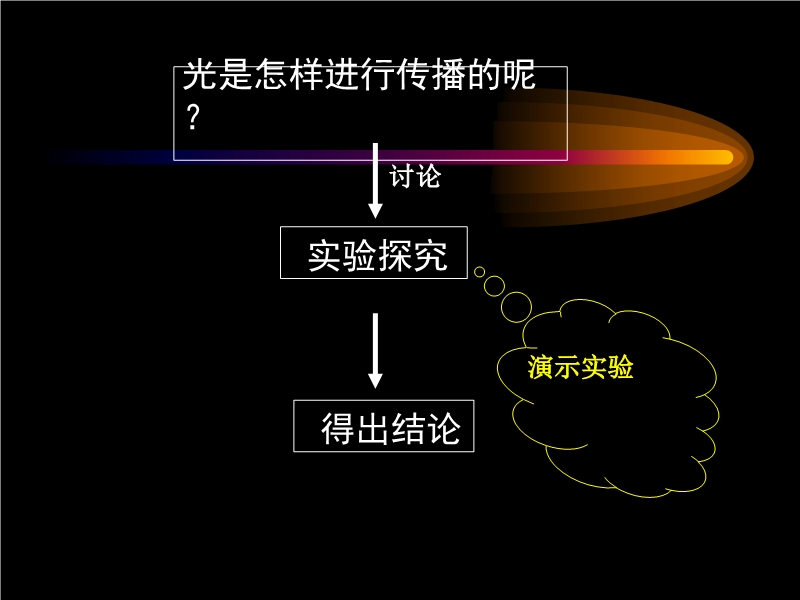 光是怎样进行传播的呢？

讨论

实验探究

演示实验

得出结论